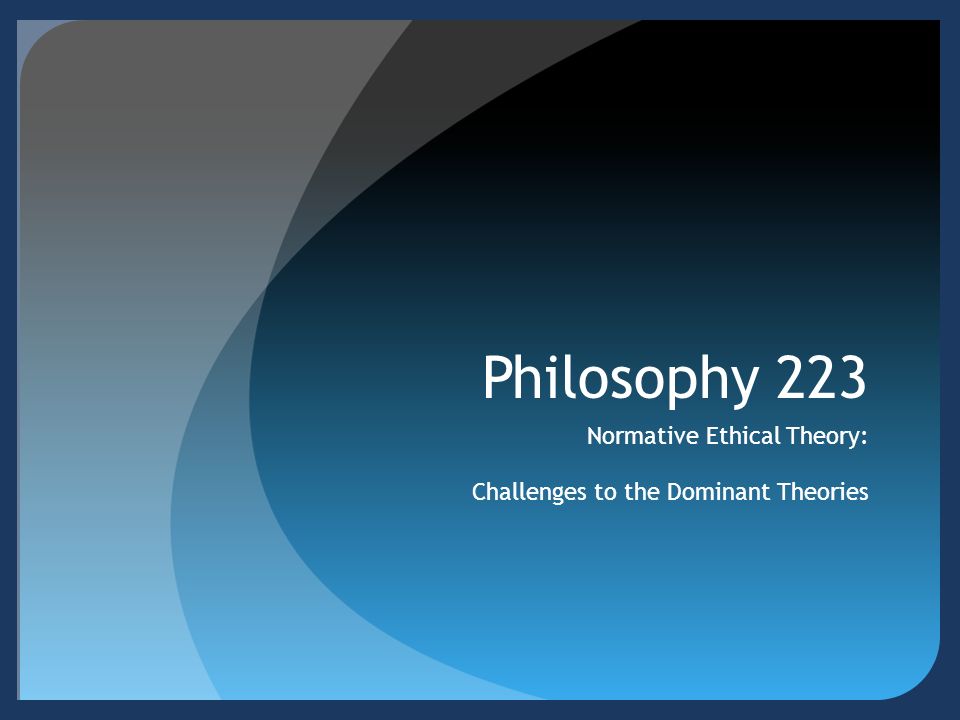 Philosophy 223

Normative Ethical Theory:

Challenges to the Dominant Theories